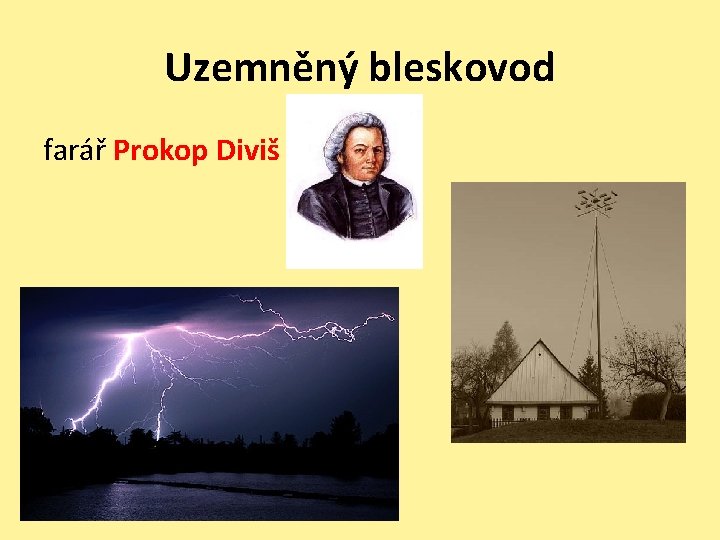 Uzemněný bleskovod

farář Prokop Diviš